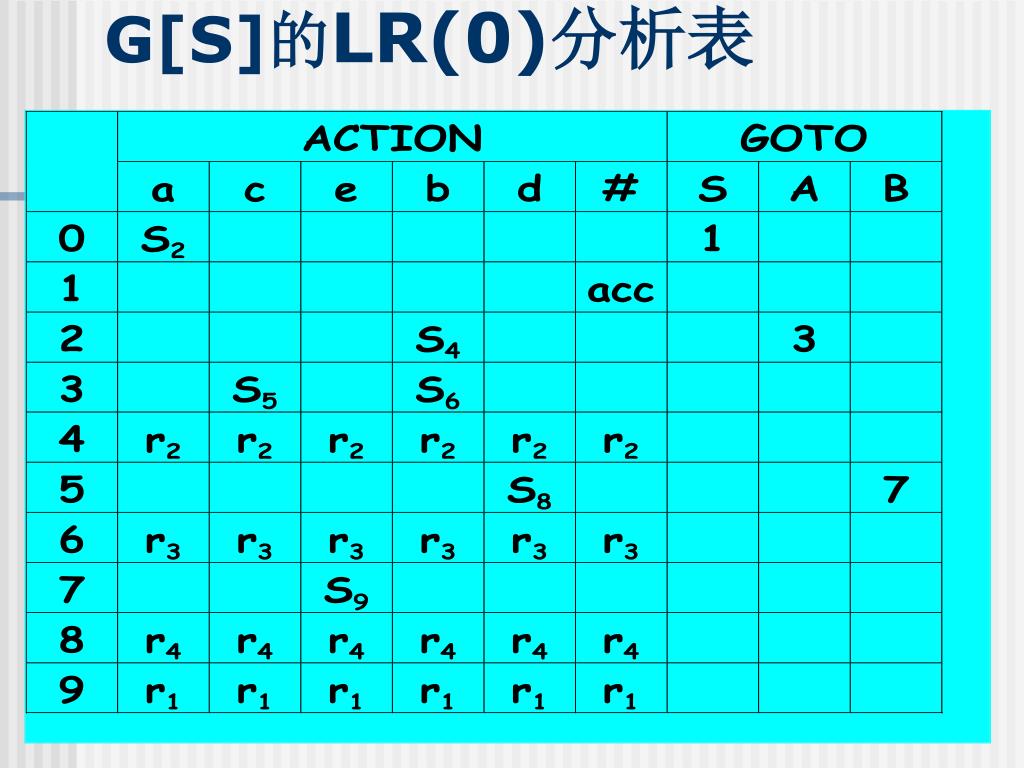 G[S]的LR(0)分析表

| | ACTION | | | | | | GOTO | | |
|---|---|---|---|---|---|---|---|---|---|
| | a | c | e | b | d | # | S | A | B |
| 0 | $S_2$ | | | | | | 1 | | |
| 1 | | | | | | acc | | | |
| 2 | | | | $S_4$ | | | | 3 | |
| 3 | | $S_5$ | | $S_6$ | | | | | |
| 4 | $r_2$ | $r_2$ | $r_2$ | $r_2$ | $r_2$ | $r_2$ | | | |
| 5 | | | | | $S_8$ | | | | 7 |
| 6 | $r_3$ | $r_3$ | $r_3$ | $r_3$ | $r_3$ | $r_3$ | | | |
| 7 | | | $S_9$ | | | | | | |
| 8 | $r_4$ | $r_4$ | $r_4$ | $r_4$ | $r_4$ | $r_4$ | | | |
| 9 | $r_1$ | $r_1$ | $r_1$ | $r_1$ | $r_1$ | $r_1$ | | | |